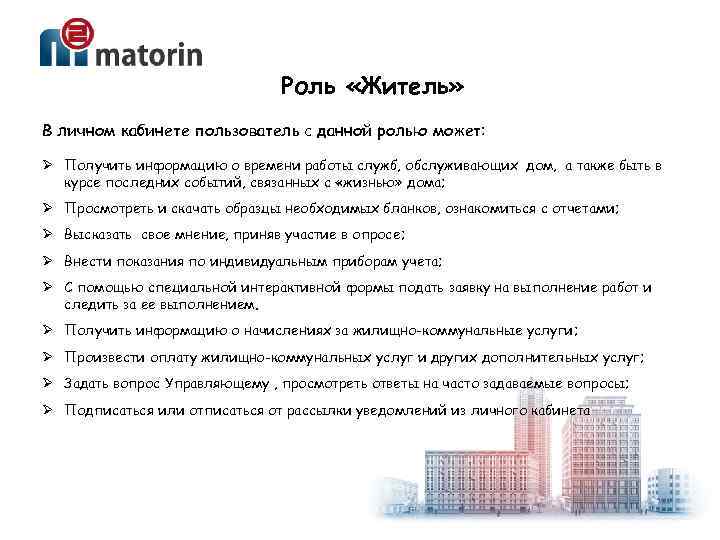 matorin

Роль «Житель»

В личном кабинете пользователь с данной ролью может:

➢ Получить информацию о времени работы служб, обслуживающих дом, а также быть в курсе последних событий, связанных с «жизнью» дома;

➢ Просмотреть и скачать образцы необходимых бланков, ознакомиться с отчетами;

➢ Высказать свое мнение, приняв участие в опросе;

➢ Внести показания по индивидуальным приборам учета;

➢ С помощью специальной интерактивной формы подать заявку на выполнение работ и следить за ее выполнением.

➢ Получить информацию о начислениях за жилищно-коммунальные услуги;

➢ Произвести оплату жилищно-коммунальных услуг и других дополнительных услуг;

➢ Задать вопрос Управляющему , просмотреть ответы на часто задаваемые вопросы;

➢ Подписаться или отписаться от рассылки уведомлений из личного кабинета